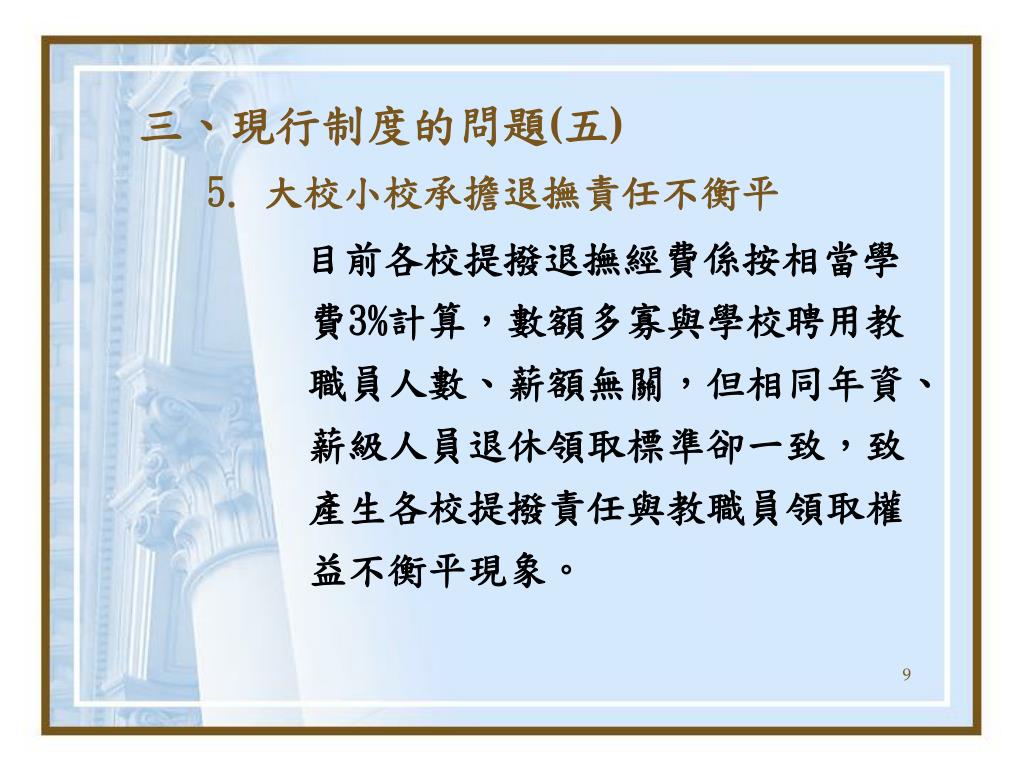 三、現行制度的問題(五)

5. 大校小校承擔退撫責任不衡平

目前各校提撥退撫經費係按相當學費3%計算，數額多寡與學校聘用教職員人數、薪額無關，但相同年資、薪級人員退休領取標準卻一致，致產生各校提撥責任與教職員領取權益不衡平現象。

9